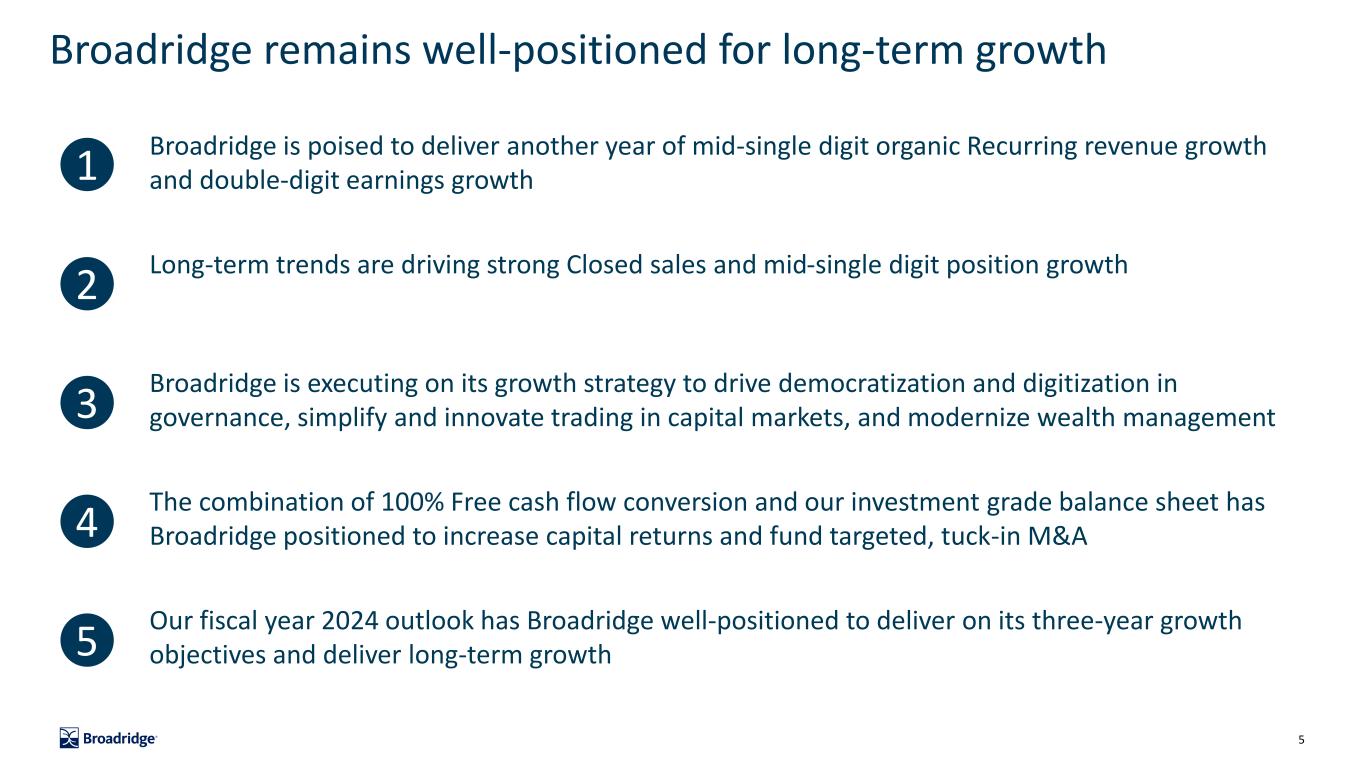 Broadridge remains well-positioned for long-term growth

1 Broadridge is poised to deliver another year of mid-single digit organic Recurring revenue growth and double-digit earnings growth

2 Long-term trends are driving strong Closed sales and mid-single digit position growth

3 Broadridge is executing on its growth strategy to drive democratization and digitization in governance, simplify and innovate trading in capital markets, and modernize wealth management

4 The combination of 100% Free cash flow conversion and our investment grade balance sheet has Broadridge positioned to increase capital returns and fund targeted, tuck-in M&A

5 Our fiscal year 2024 outlook has Broadridge well-positioned to deliver on its three-year growth objectives and deliver long-term growth

Broadridge

5